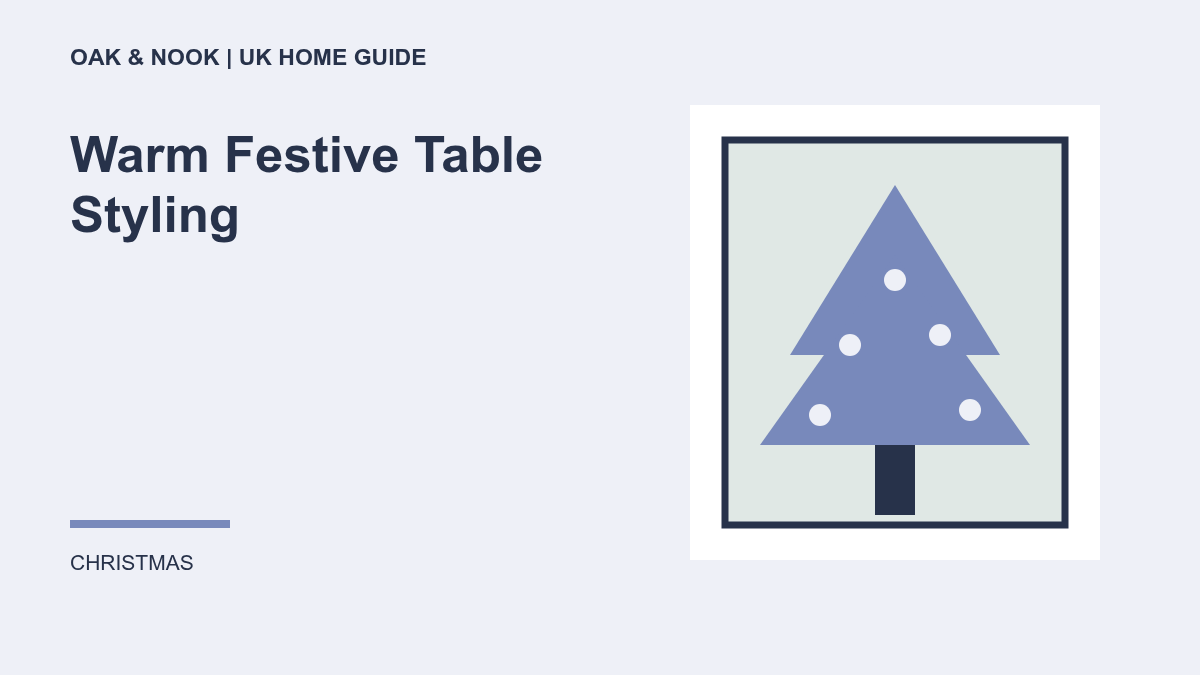 OAK & NOOK | UK HOME GUIDE

Warm Festive Table Styling

CHRISTMAS